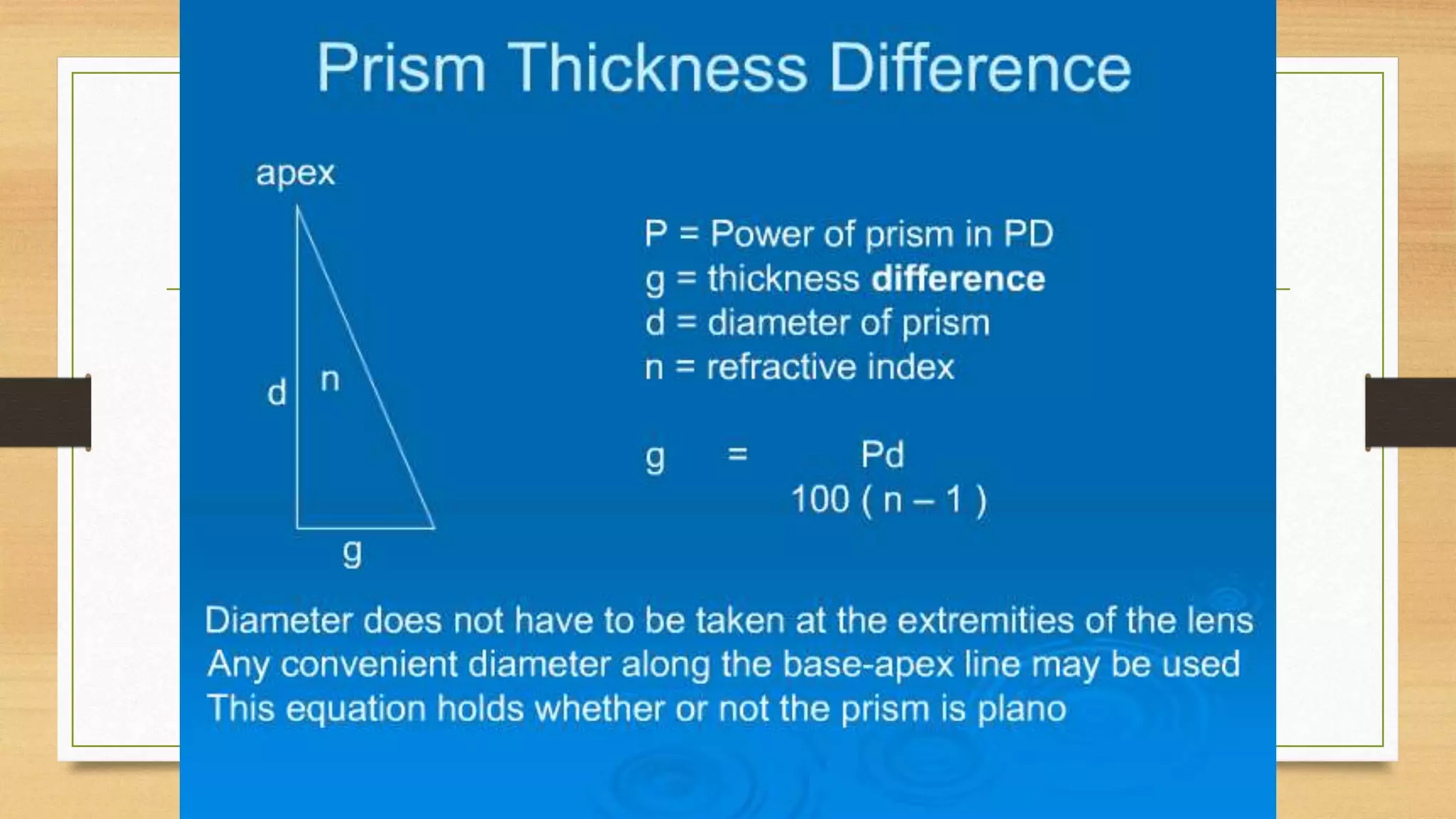 Prism Thickness Difference

apex

d

n

g

P = Power of prism in PD
g = thickness difference
d = diameter of prism
n = refractive index

$g = \frac{Pd}{100 ( n - 1 )}$

Diameter does not have to be taken at the extremities of the lens
Any convenient diameter along the base-apex line may be used
This equation holds whether or not the prism is plano